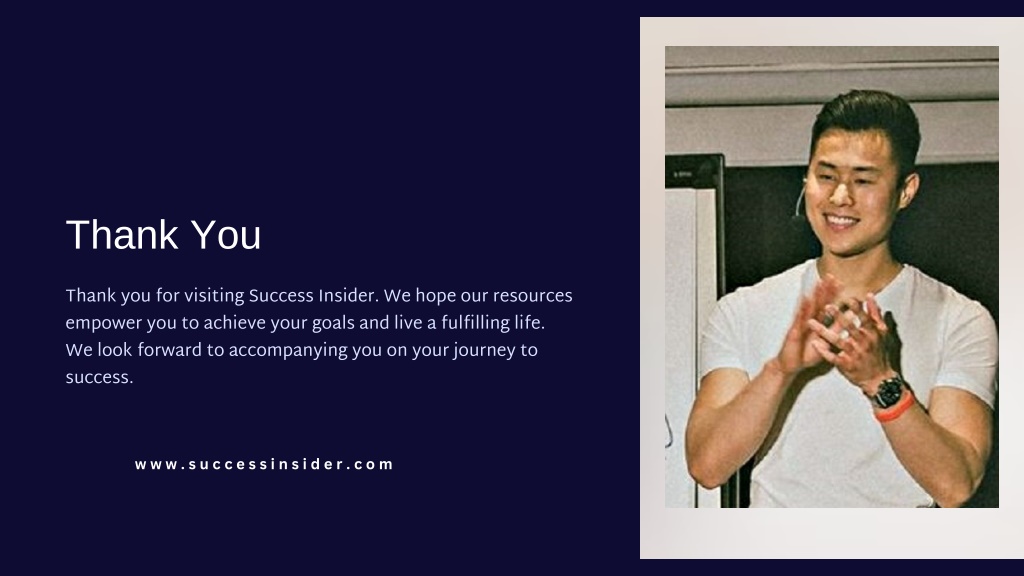 Thank You

Thank you for visiting Success Insider. We hope our resources empower you to achieve your goals and live a fulfilling life. We look forward to accompanying you on your journey to success.

www.successinsider.com